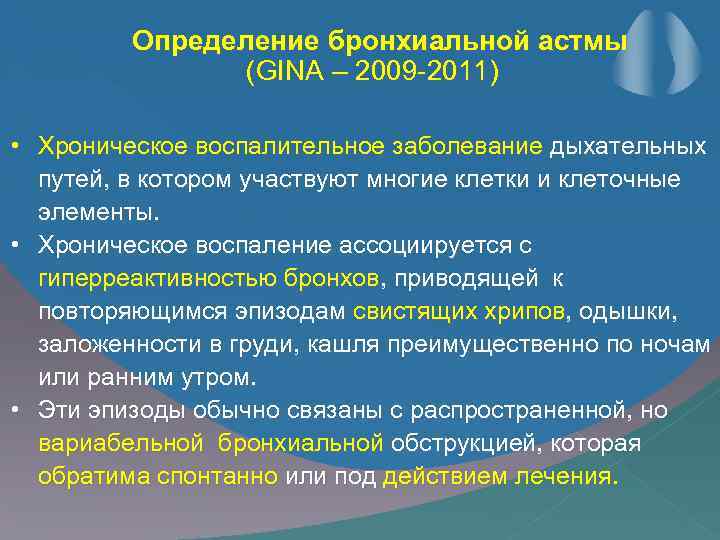 Определение бронхиальной астмы
(GINA – 2009-2011)

• Хроническое воспалительное заболевание дыхательных путей, в котором участвуют многие клетки и клеточные элементы.
• Хроническое воспаление ассоциируется с гиперреактивностью бронхов, приводящей к повторяющимся эпизодам свистящих хрипов, одышки, заложенности в груди, кашля преимущественно по ночам или ранним утром.
• Эти эпизоды обычно связаны с распространенной, но вариабельной бронхиальной обструкцией, которая обратима спонтанно или под действием лечения.